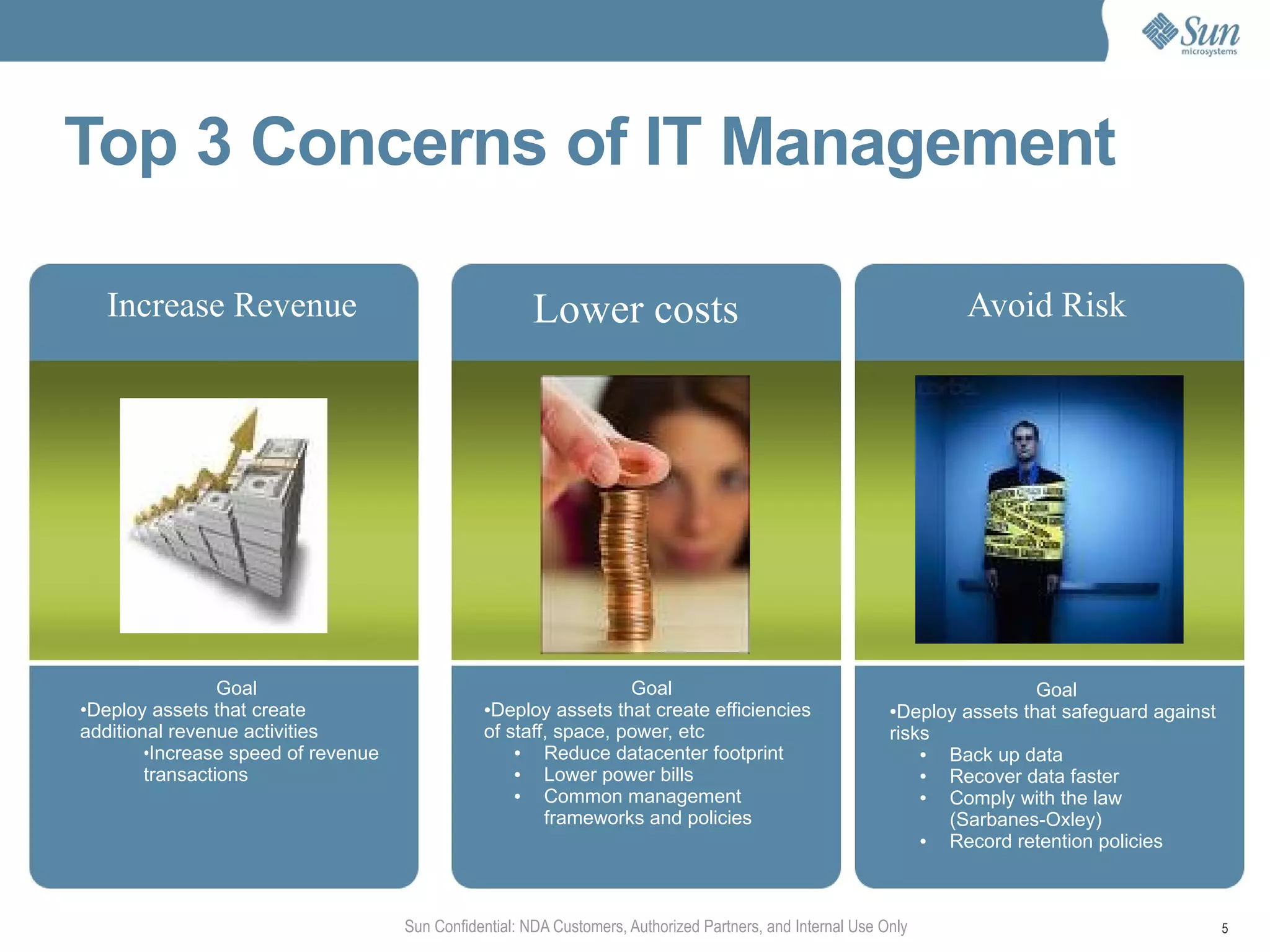 Sun microsystems

Top 3 Concerns of IT Management

Increase Revenue

Goal
•Deploy assets that create additional revenue activities
•Increase speed of revenue transactions

Lower costs

Goal
•Deploy assets that create efficiencies of staff, space, power, etc
• Reduce datacenter footprint
• Lower power bills
• Common management frameworks and policies

Avoid Risk

Goal
•Deploy assets that safeguard against risks
• Back up data
• Recover data faster
• Comply with the law (Sarbanes-Oxley)
• Record retention policies

Sun Confidential: NDA Customers, Authorized Partners, and Internal Use Only

5